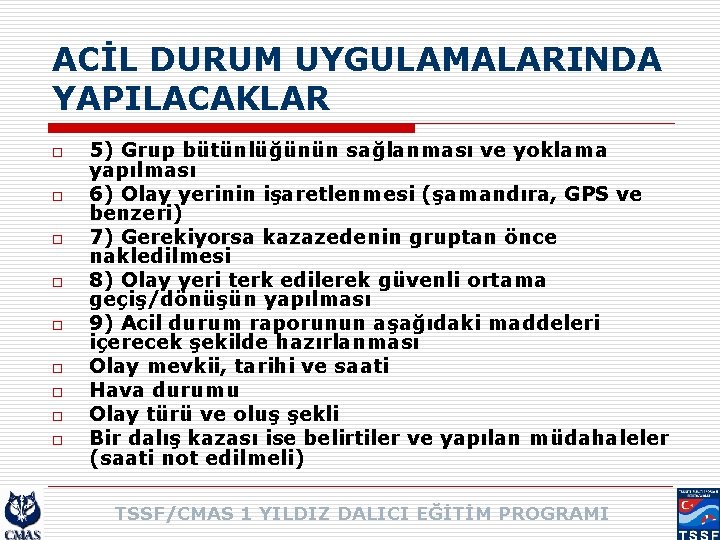 ACİL DURUM UYGULAMALARINDA YAPILACAKLAR

5) Grup bütünlüğünün sağlanması ve yoklama yapılması

6) Olay yerinin işaretlenmesi (şamandıra, GPS ve benzeri)

7) Gerekiyorsa kazazedenin gruptan önce nakledilmesi

8) Olay yeri terk edilerek güvenli ortama geçiş/dönüşün yapılması

9) Acil durum raporunun aşağıdaki maddeleri içerecek şekilde hazırlanması

Olay mevkii, tarihi ve saati

Hava durumu

Olay türü ve oluş şekli

Bir dalış kazası ise belirtiler ve yapılan müdahaleler (saati not edilmeli)

CMAS

TSSF/CMAS 1 YILDIZ DALICI EĞİTİM PROGRAMI

TSSF